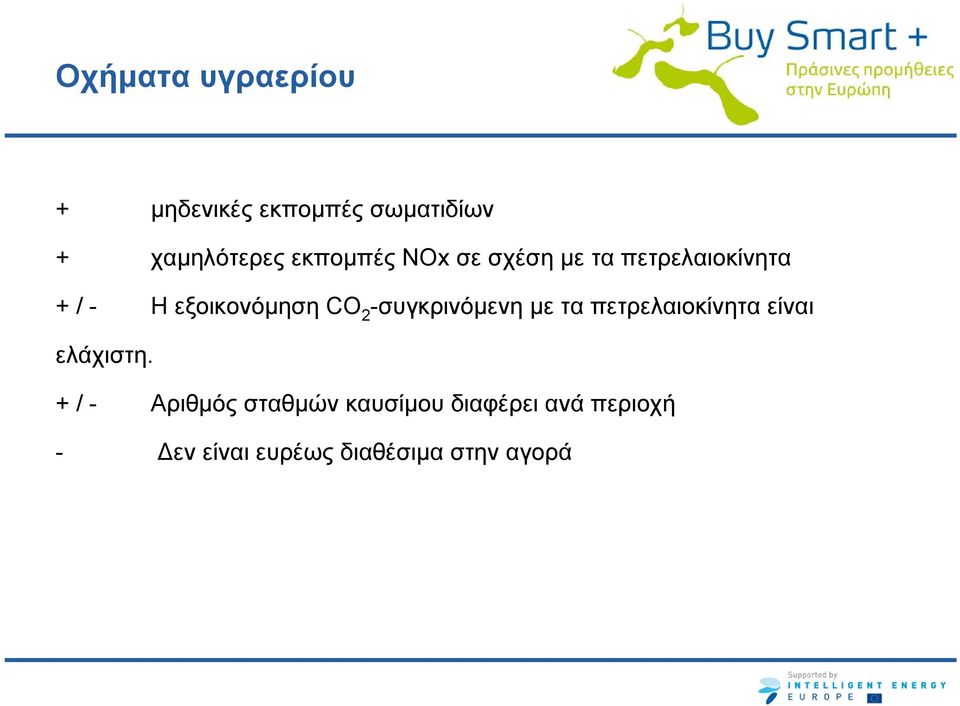 Οχήματα υγραερίου

Buy Smart +
Πράσινες προμήθειες στην Ευρώπη

+ μηδενικές εκπομπές σωματιδίων

+ χαμηλότερες εκπομπές NOx σε σχέση με τα πετρελαιοκίνητα

+ / - Η εξοικονόμηση $CO_2$-συγκρινόμενη με τα πετρελαιοκίνητα είναι ελάχιστη.

+ / - Αριθμός σταθμών καυσίμου διαφέρει ανά περιοχή

- Δεν είναι ευρέως διαθέσιμα στην αγορά

Supported by
INTELLIGENT ENERGY
EUROPE